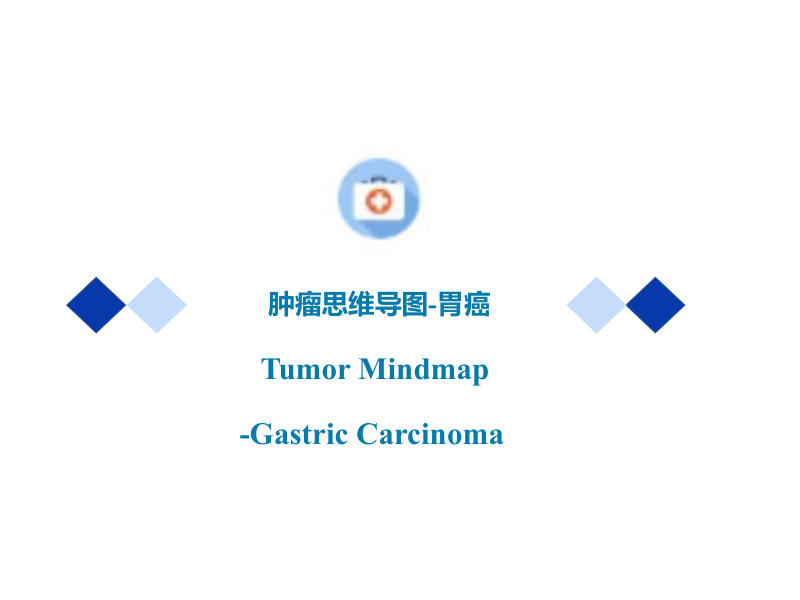 肿瘤思维导图-胃癌

Tumor Mindmap

-Gastric Carcinoma